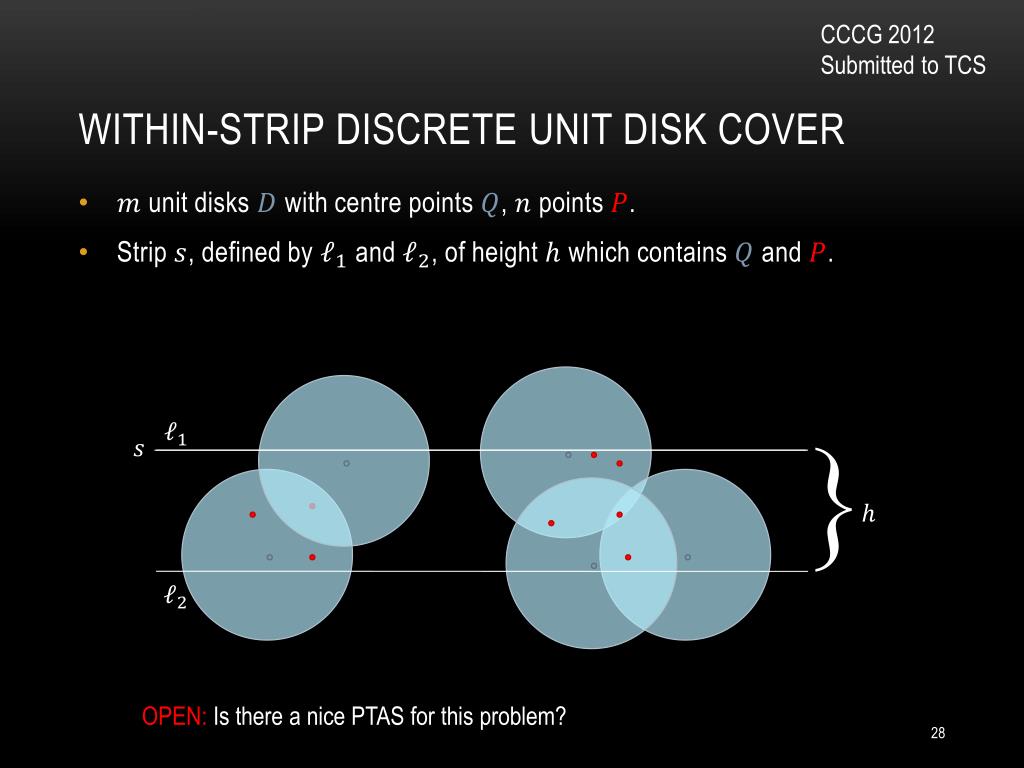 CCCG 2012
Submitted to TCS

WITHIN-STRIP DISCRETE UNIT DISK COVER

• $m$ unit disks $D$ with centre points $Q$, $n$ points $P$.
• Strip $s$, defined by $\ell_1$ and $\ell_2$, of height $h$ which contains $Q$ and $P$.

$s$ $\ell_1$
$\ell_2$
$h$

OPEN: Is there a nice PTAS for this problem?

28